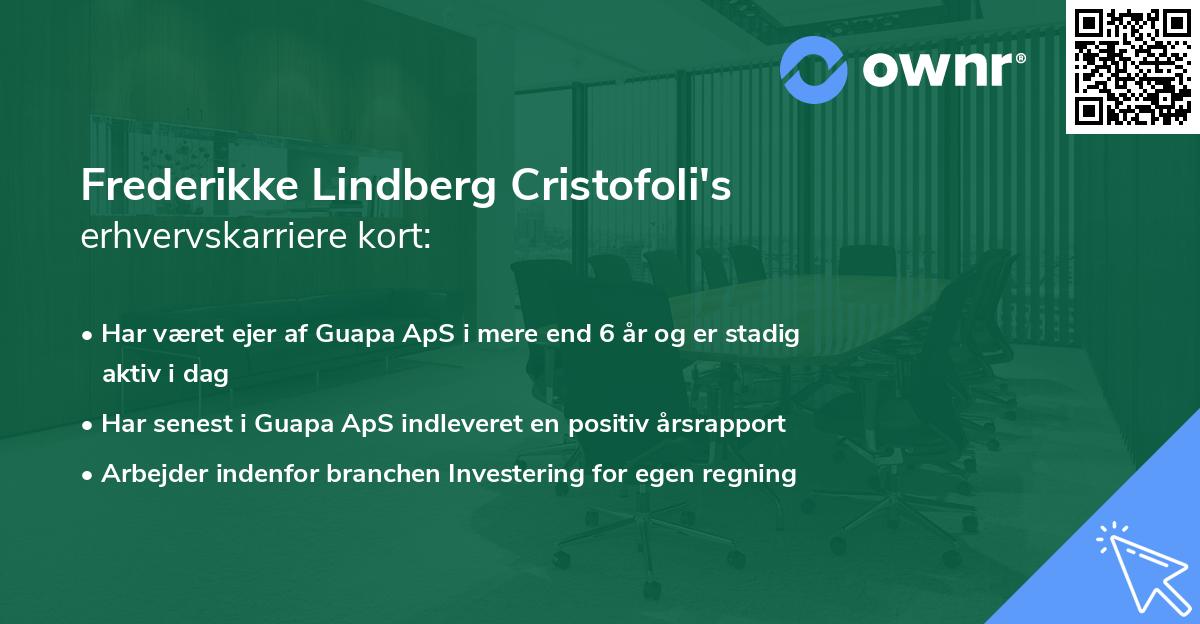 ownr®

Frederikke Lindberg Cristofoli's erhvervskarriere kort:

• Har været ejer af Guapa ApS i mere end 6 år og er stadig aktiv i dag
• Har senest i Guapa ApS indleveret en positiv årsrapport
• Arbejder indenfor branchen Investering for egen regning